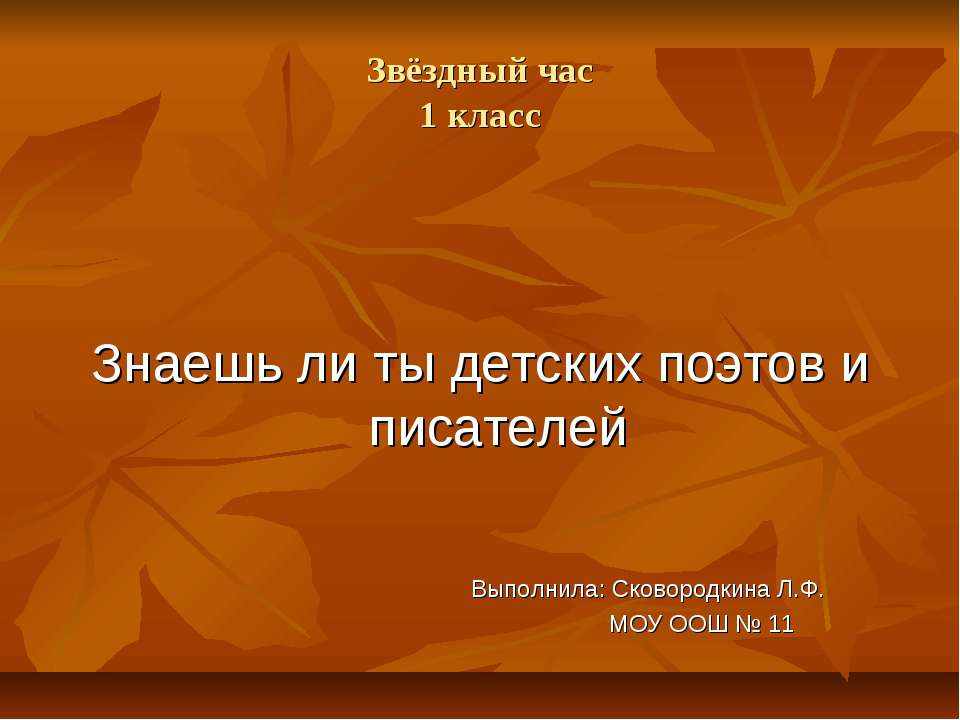 Звёздный час
1 класс

Знаешь ли ты детских поэтов и писателей

Выполнила: Сковородкина Л.Ф.
МОУ ООШ № 11